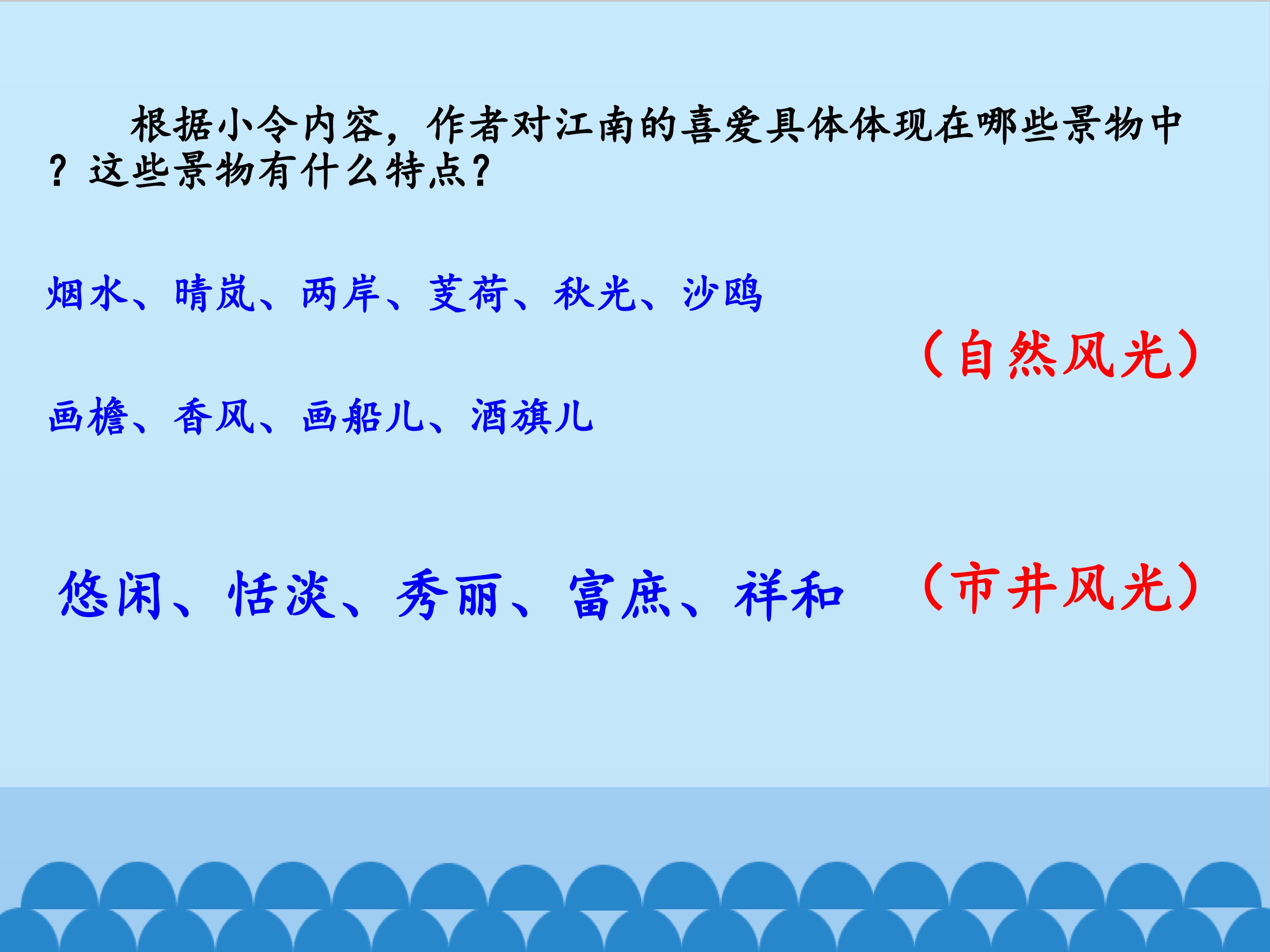 根据小令内容，作者对江南的喜爱具体体现在哪些景物中？这些景物有什么特点？

烟水、晴岚、两岸、芰荷、秋光、沙鸥

（自然风光）

画檐、香风、画船儿、酒旗儿

悠闲、恬淡、秀丽、富庶、祥和　（市井风光）